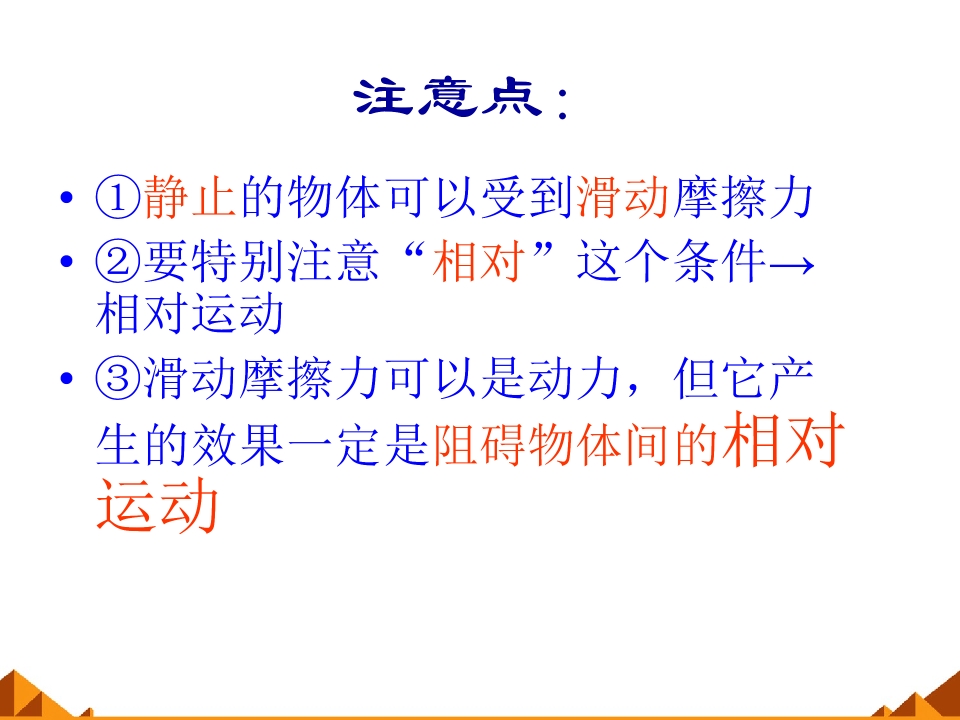 注意点：

• ①静止的物体可以受到滑动摩擦力

• ②要特别注意“相对”这个条件→相对运动

• ③滑动摩擦力可以是动力，但它产生的效果一定是阻碍物体间的相对运动